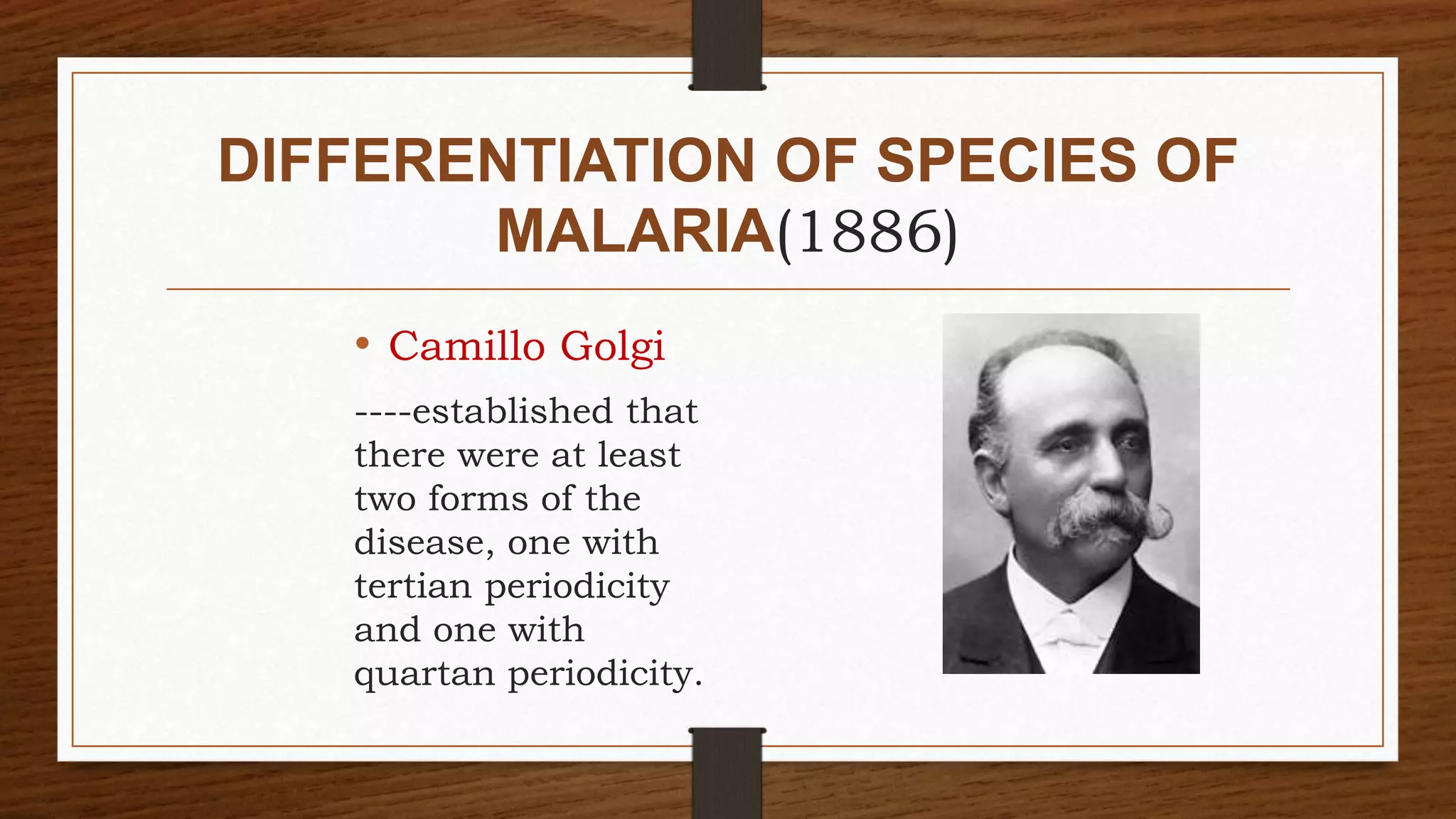 DIFFERENTIATION OF SPECIES OF MALARIA(1886)

• Camillo Golgi

----established that there were at least two forms of the disease, one with tertian periodicity and one with quartan periodicity.